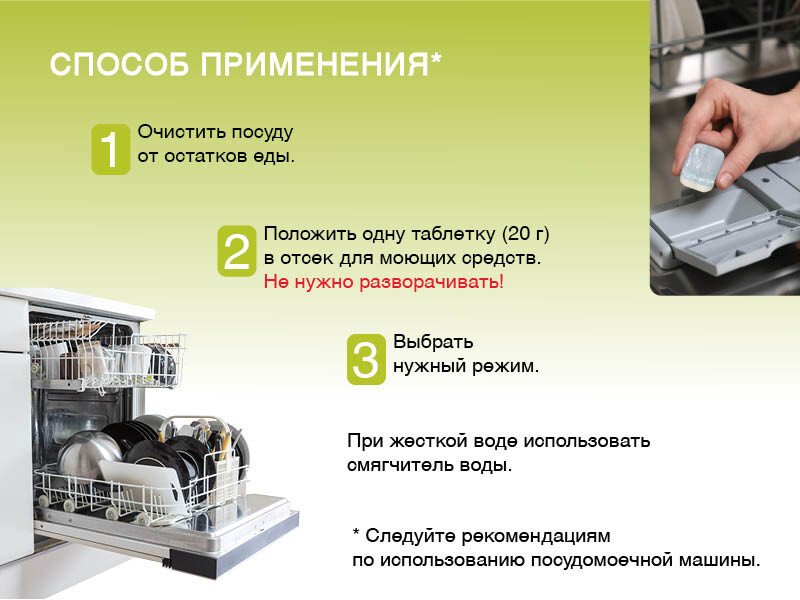 СПОСОБ ПРИМЕНЕНИЯ*

1 Очистить посуду от остатков еды.

2 Положить одну таблетку (20 г) в отсек для моющих средств. Не нужно разворачивать!

3 Выбрать нужный режим.

При жесткой воде использовать смягчитель воды.

* Следуйте рекомендациям по использованию посудомоечной машины.